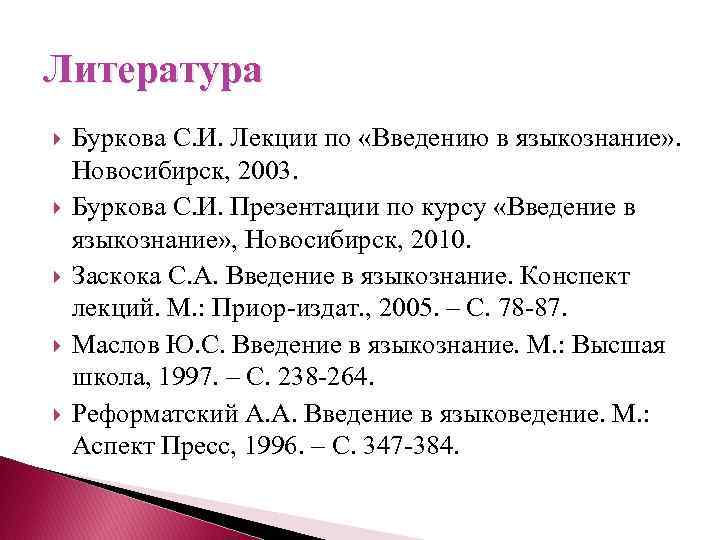 Литература

Буркова С.И. Лекции по «Введению в языкознание». Новосибирск, 2003.

Буркова С.И. Презентации по курсу «Введение в языкознание», Новосибирск, 2010.

Заскока С.А. Введение в языкознание. Конспект лекций. М.: Приор-издат., 2005. – С. 78-87.

Маслов Ю.С. Введение в языкознание. М.: Высшая школа, 1997. – С. 238-264.

Реформатский А.А. Введение в языковедение. М.: Аспект Пресс, 1996. – С. 347-384.